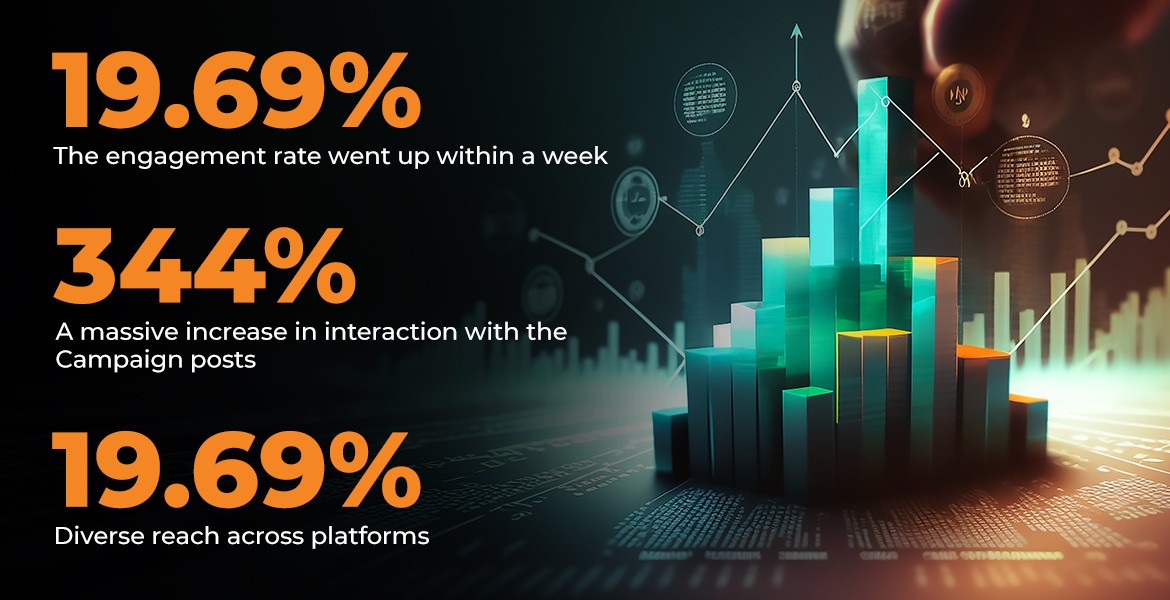 19.69%
The engagement rate went up within a week

344%
A massive increase in interaction with the Campaign posts

19.69%
Diverse reach across platforms